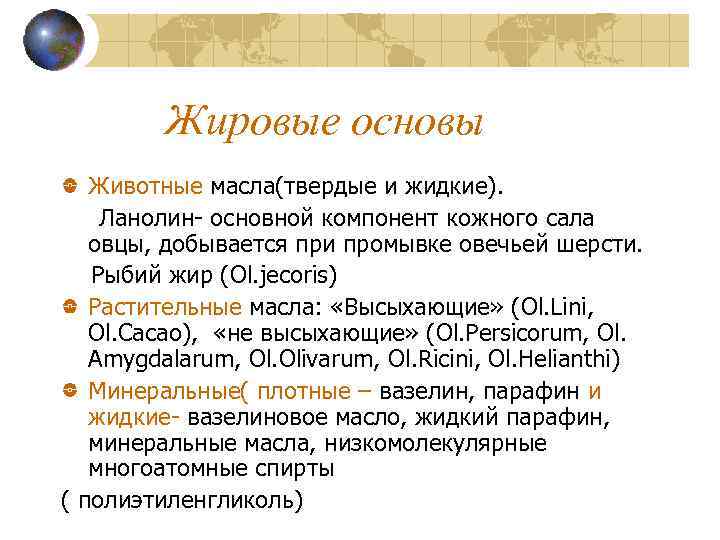 Жировые основы

Животные масла(твердые и жидкие).

Ланолин- основной компонент кожного сала овцы, добывается при промывке овечьей шерсти.

Рыбий жир (Ol.jecoris)

Растительные масла: «Высыхающие» (Ol.Lini, Ol.Cacao), «не высыхающие» (Ol.Persicorum, Ol. Amygdalarum, Ol.Olivarum, Ol.Ricini, Ol.Helianthi)

Минеральные( плотные – вазелин, парафин и жидкие- вазелиновое масло, жидкий парафин, минеральные масла, низкомолекулярные многоатомные спирты

( полиэтиленгликоль)